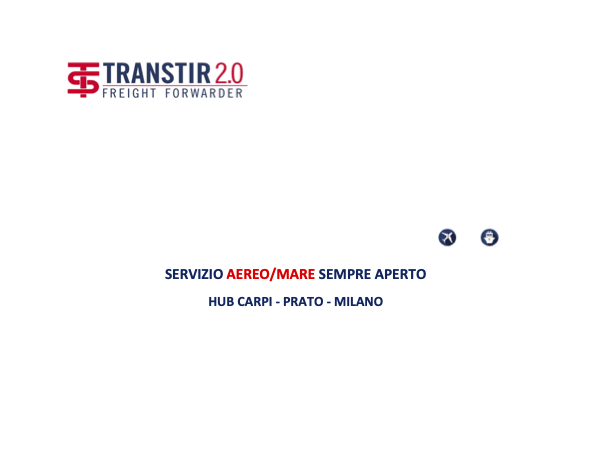 TRANSTIR 2.0
FREIGHT FORWARDER

SERVIZIO AEREO/MARE SEMPRE APERTO

HUB CARPI - PRATO - MILANO